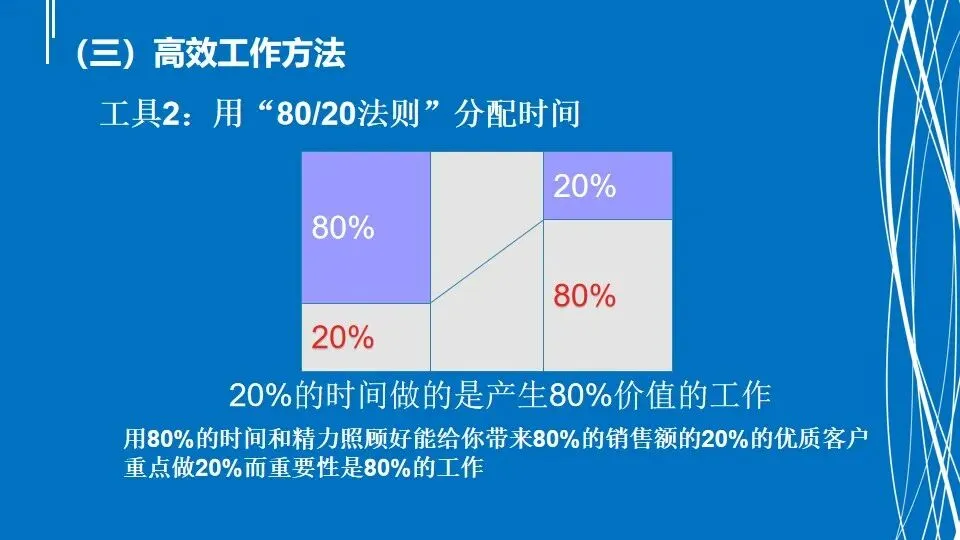 （三）高效工作方法

工具2：用“80/20法则”分配时间

80%

20%

20%

80%

20%的时间做的是产生80%价值的工作

用80%的时间和精力照顾好能给你带来80%的销售额的20%的优质客户
重点做20%而重要性是80%的工作